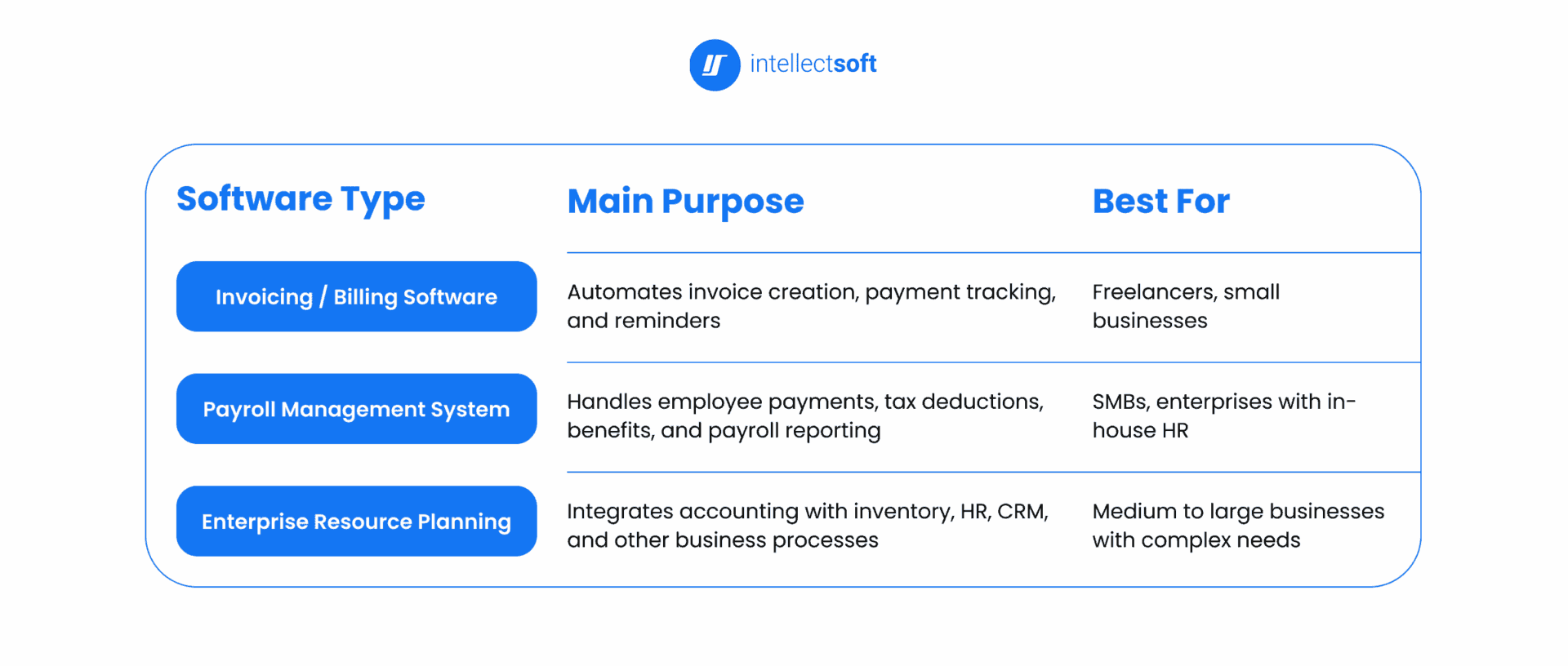 intellectsoft

| Software Type | Main Purpose | Best For |
|---|---|---|
| Invoicing / Billing Software | Automates invoice creation, payment tracking, and reminders | Freelancers, small businesses |
| Payroll Management System | Handles employee payments, tax deductions, benefits, and payroll reporting | SMBs, enterprises with in-house HR |
| Enterprise Resource Planning | Integrates accounting with inventory, HR, CRM, and other business processes | Medium to large businesses with complex needs |